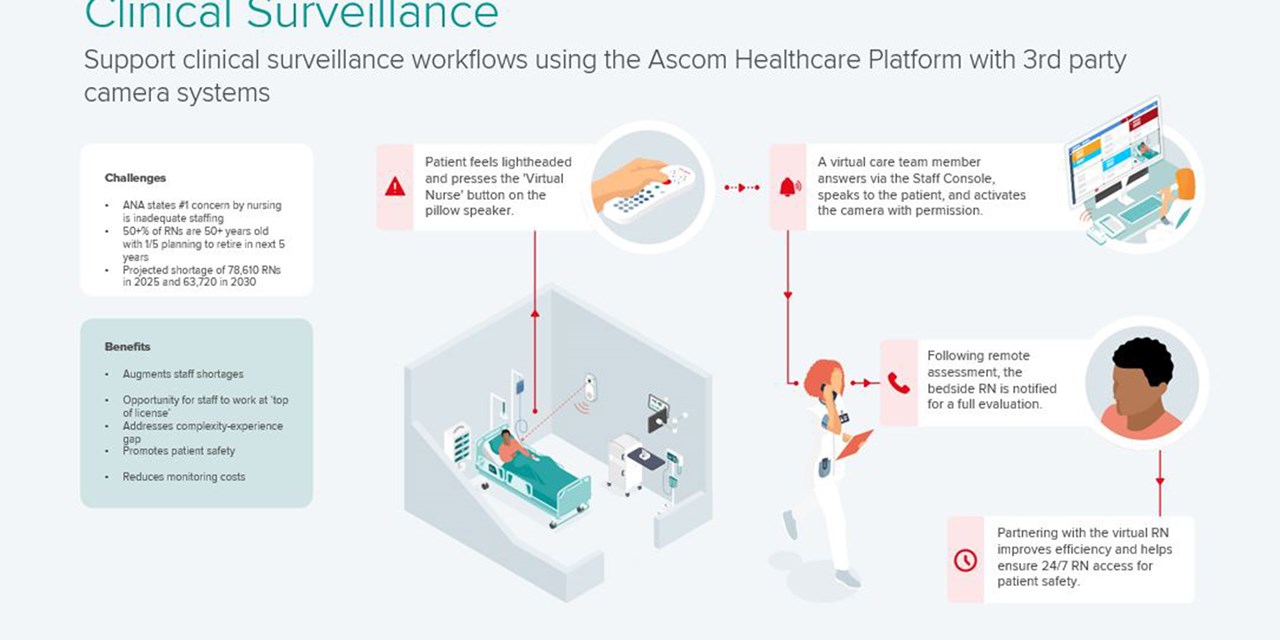 Clinical Surveillance

Support clinical surveillance workflows using the Ascom Healthcare Platform with 3rd party camera systems

Challenges

- ANA states #1 concern by nursing is inadequate staffing
- 50+% of RNs are 50+ years old with 1/5 planning to retire in next 5 years
- Projected shortage of 78,610 RNs in 2025 and 63,720 in 2030

Benefits

- Augments staff shortages
- Opportunity for staff to work at 'top of license'
- Addresses complexity-experience gap
- Promotes patient safety
- Reduces monitoring costs

Patient feels lightheaded and presses the 'Virtual Nurse' button on the pillow speaker.

A virtual care team member answers via the Staff Console, speaks to the patient, and activates the camera with permission.

Following remote assessment, the bedside RN is notified for a full evaluation.

Partnering with the virtual RN improves efficiency and helps ensure 24/7 RN access for patient safety.